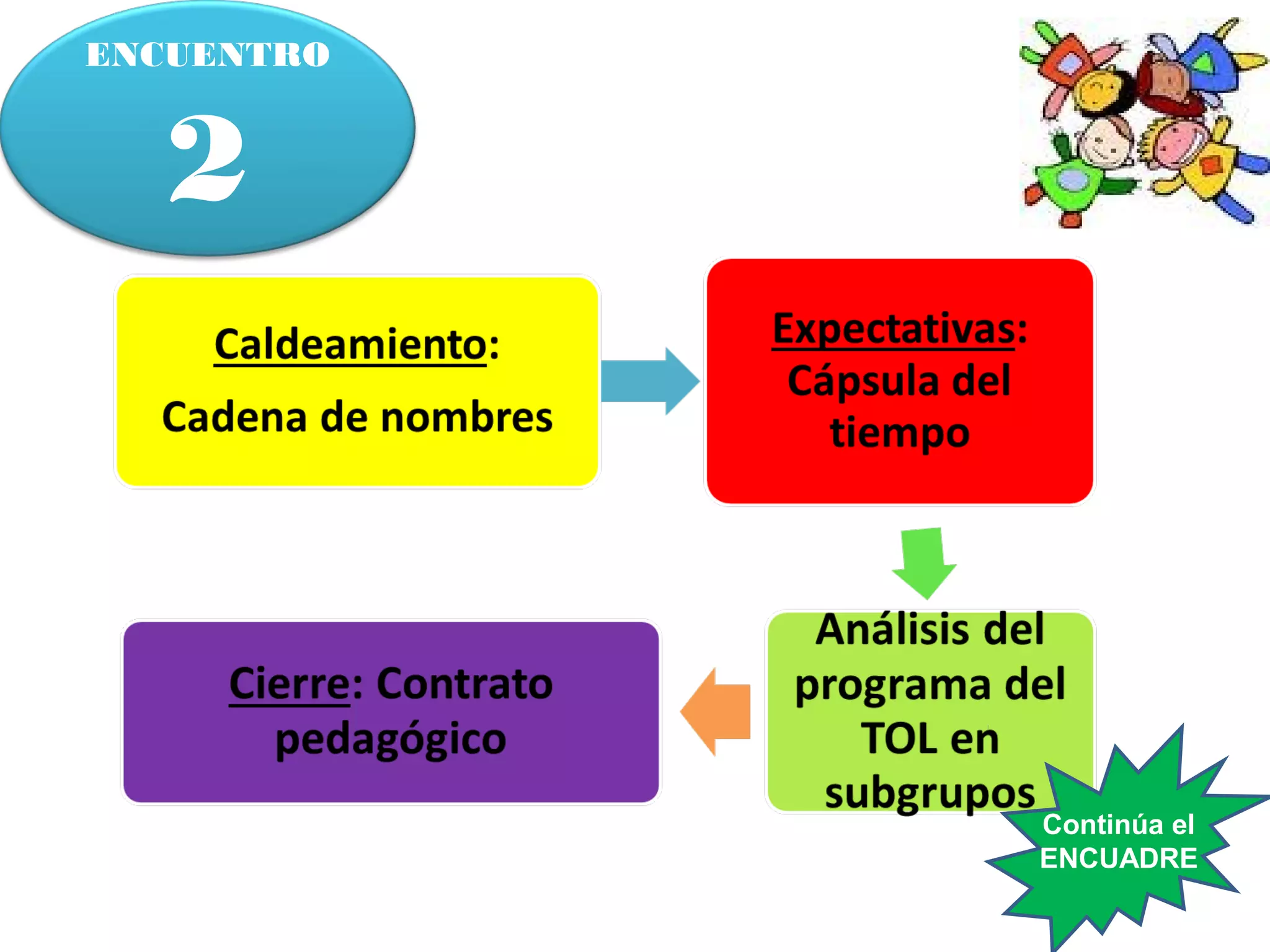 ENCUENTRO
2

Caldeamiento:
Cadena de nombres

Expectativas:
Cápsula del tiempo

Análisis del programa del TOL en subgrupos

Cierre: Contrato pedagógico

Continúa el ENCUADRE